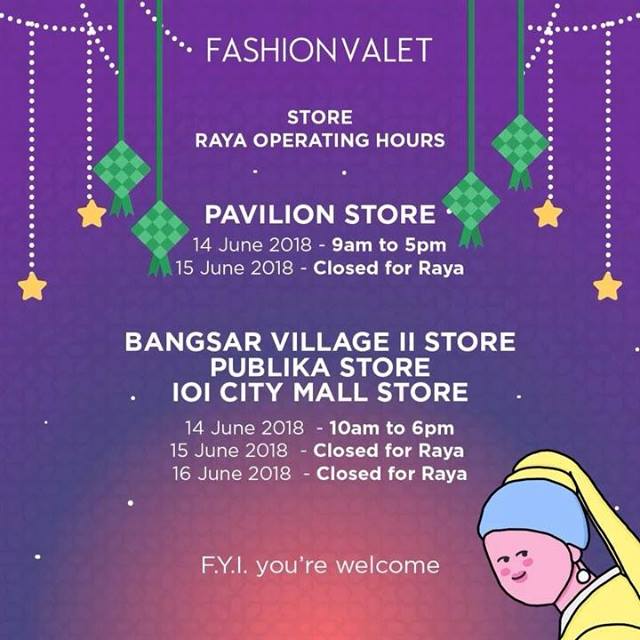 FASHIONVALET

STORE
RAYA OPERATING HOURS

PAVILION STORE
14 June 2018 - 9am to 5pm
15 June 2018 - Closed for Raya

BANGSAR VILLAGE II STORE
PUBLIKA STORE
IOI CITY MALL STORE
14 June 2018 - 10am to 6pm
15 June 2018 - Closed for Raya
16 June 2018 - Closed for Raya

F.Y.I. you're welcome